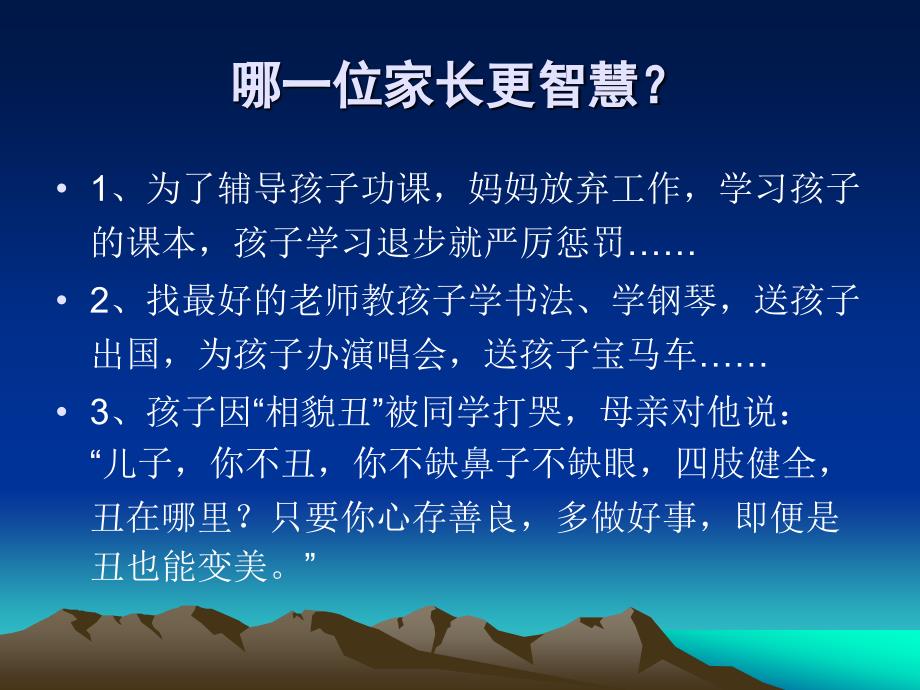 哪一位家长更智慧？

• 1、为了辅导孩子功课，妈妈放弃工作，学习孩子的课本，孩子学习退步就严厉惩罚……

• 2、找最好的老师教孩子学书法、学钢琴，送孩子出国，为孩子办演唱会，送孩子宝马车……

• 3、孩子因“相貌丑”被同学打哭，母亲对他说：“儿子，你不丑，你不缺鼻子不缺眼，四肢健全，丑在哪里？只要你心存善良，多做好事，即便是丑也能变美。”